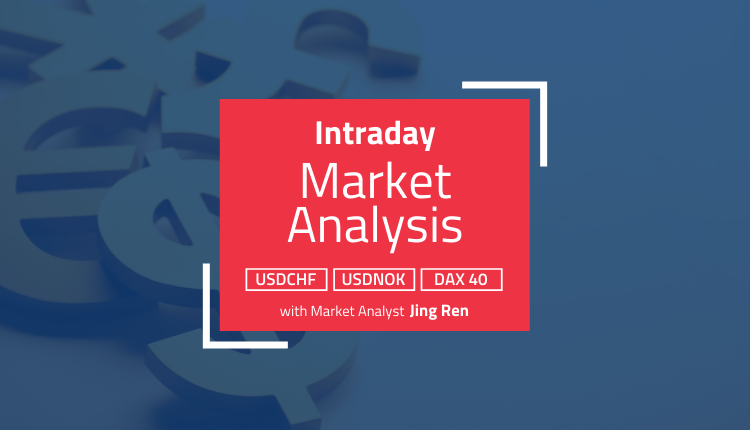 Intraday
Market
Analysis

USDCHF USDNOK DAX 40

with Market Analyst Jing Ren